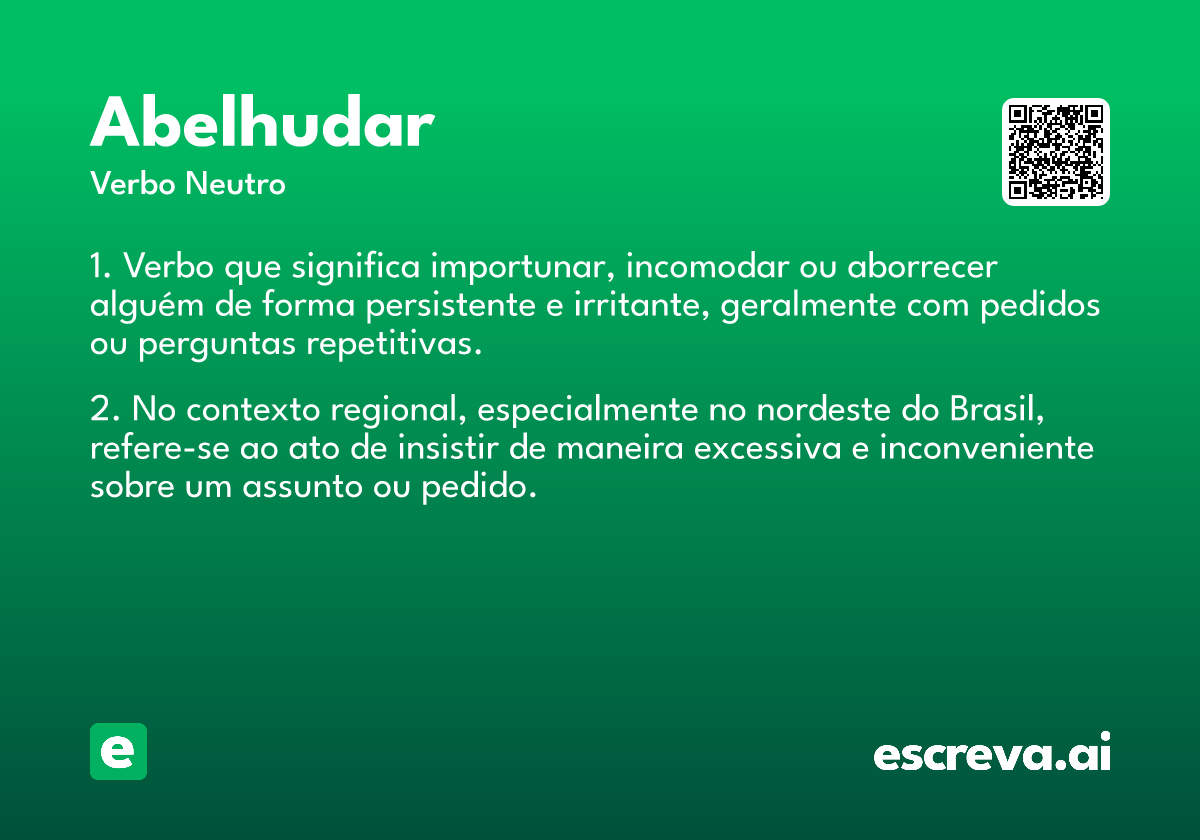 Abelhudar
Verbo Neutro

1. Verbo que significa importunar, incomodar ou aborrecer alguém de forma persistente e irritante, geralmente com pedidos ou perguntas repetitivas.

2. No contexto regional, especialmente no nordeste do Brasil, refere-se ao ato de insistir de maneira excessiva e inconveniente sobre um assunto ou pedido.

e

escreva.ai